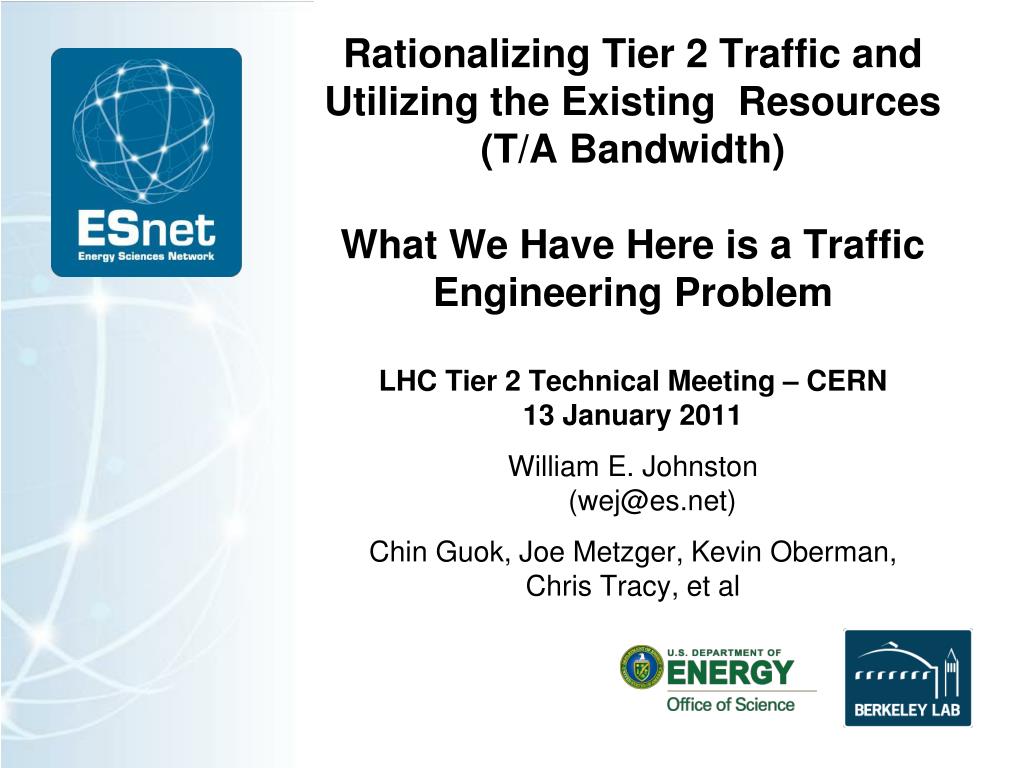 ESnet
Energy Sciences Network

Rationalizing Tier 2 Traffic and Utilizing the Existing Resources (T/A Bandwidth)

What We Have Here is a Traffic Engineering Problem

LHC Tier 2 Technical Meeting – CERN
13 January 2011

William E. Johnston
(wej@es.net)

Chin Guok, Joe Metzger, Kevin Oberman, Chris Tracy, et al

U.S. DEPARTMENT OF ENERGY
Office of Science

BERKELEY LAB